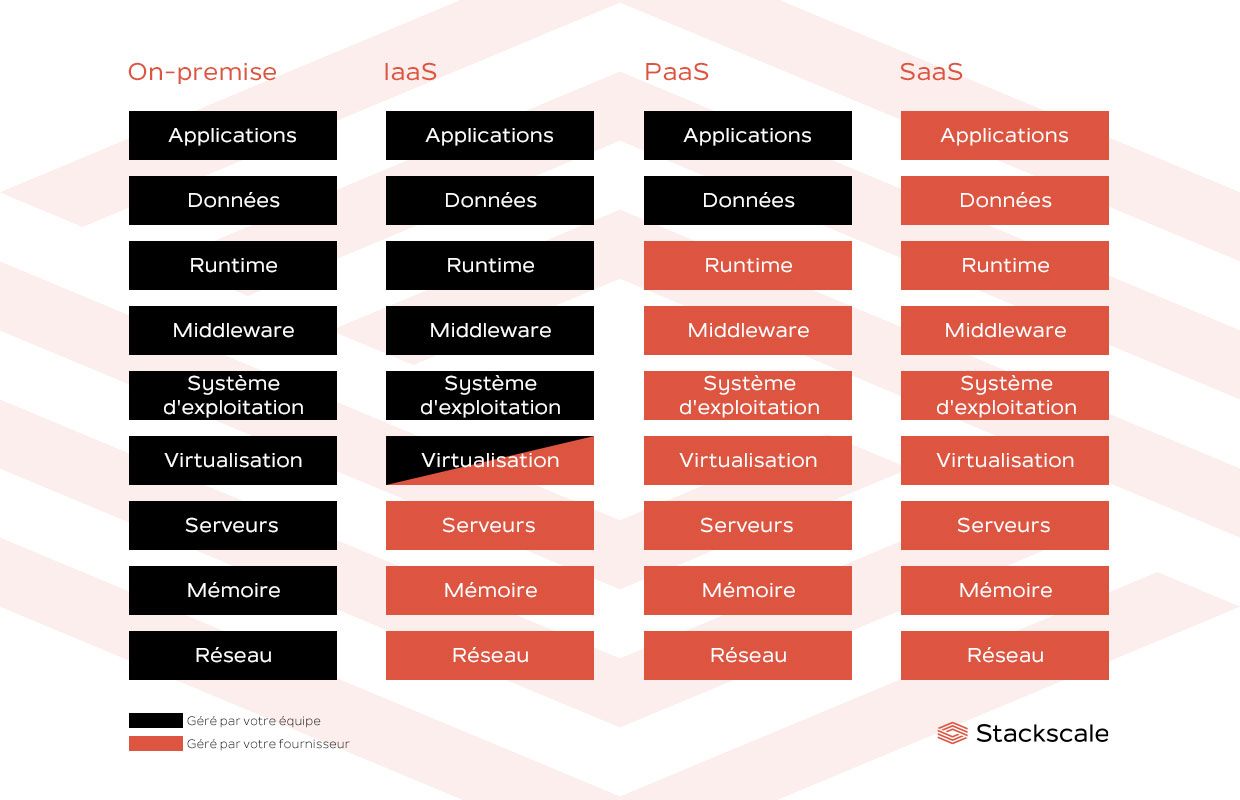 On-premise

Applications

Données

Runtime

Middleware

Système d'exploitation

Virtualisation

Serveurs

Mémoire

Réseau

IaaS

Applications

Données

Runtime

Middleware

Système d'exploitation

Virtualisation

Serveurs

Mémoire

Réseau

PaaS

Applications

Données

Runtime

Middleware

Système d'exploitation

Virtualisation

Serveurs

Mémoire

Réseau

SaaS

Applications

Données

Runtime

Middleware

Système d'exploitation

Virtualisation

Serveurs

Mémoire

Réseau

Géré par votre équipe

Géré par votre fournisseur

Stackscale